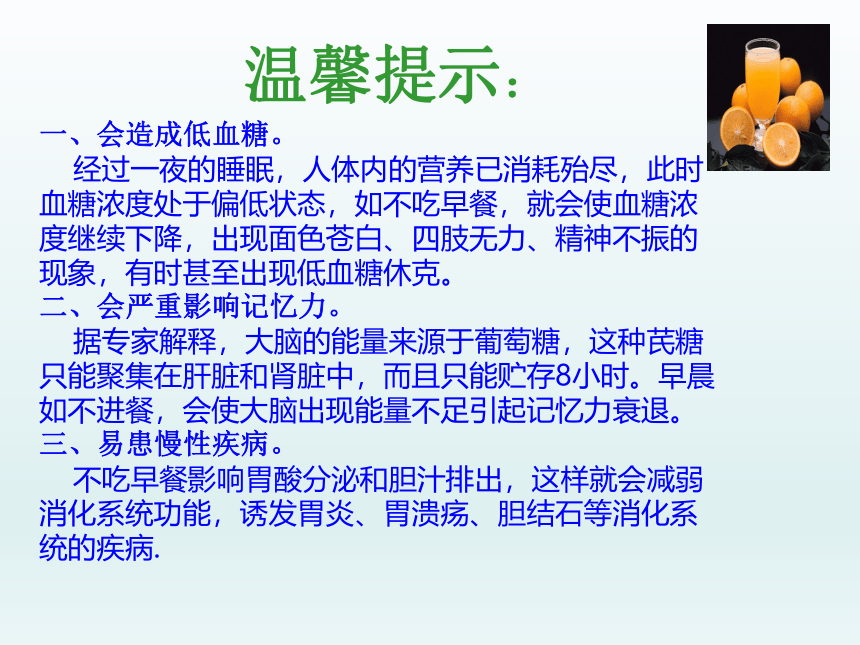 温馨提示：

一、会造成低血糖。

经过一夜的睡眠，人体内的营养已消耗殆尽，此时血糖浓度处于偏低状态，如不吃早餐，就会使血糖浓度继续下降，出现面色苍白、四肢无力、精神不振的现象，有时甚至出现低血糖休克。

二、会严重影响记忆力。

据专家解释，大脑的能量来源于葡萄糖，这种芪糖只能聚集在肝脏和肾脏中，而且只能贮存8小时。早晨如不进餐，会使大脑出现能量不足引起记忆力衰退。

三、易患慢性疾病。

不吃早餐影响胃酸分泌和胆汁排出，这样就会减弱消化系统功能，诱发胃炎、胃溃疡、胆结石等消化系统的疾病.